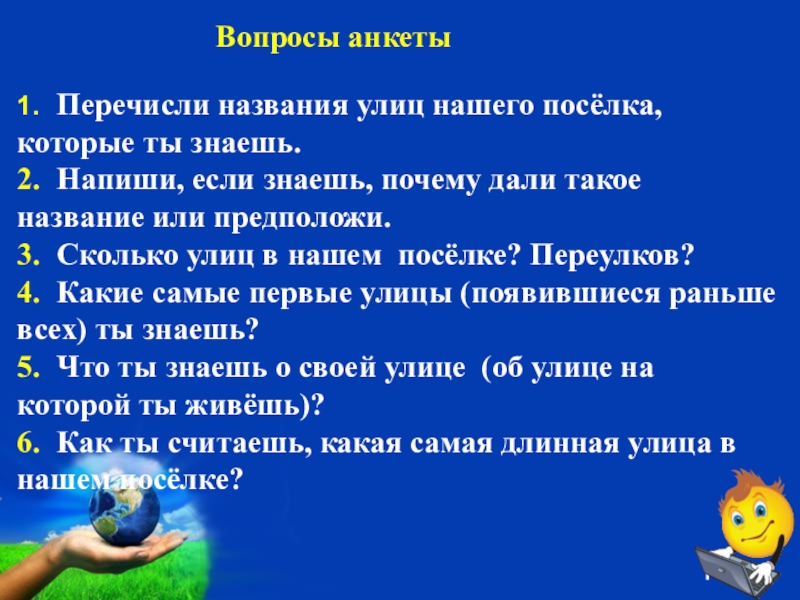 Вопросы анкеты

1. Перечисли названия улиц нашего посёлка, которые ты знаешь.
2. Напиши, если знаешь, почему дали такое название или предположи.
3. Сколько улиц в нашем посёлке? Переулков?
4. Какие самые первые улицы (появившиеся раньше всех) ты знаешь?
5. Что ты знаешь о своей улице (об улице на которой ты живёшь)?
6. Как ты считаешь, какая самая длинная улица в нашем посёлке?